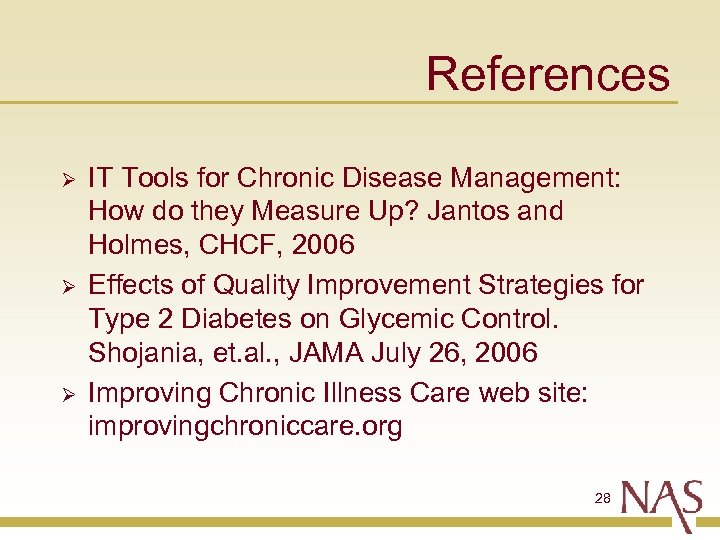 References

➢ IT Tools for Chronic Disease Management: How do they Measure Up? Jantos and Holmes, CHCF, 2006

➢ Effects of Quality Improvement Strategies for Type 2 Diabetes on Glycemic Control. Shojania, et.al., JAMA July 26, 2006

➢ Improving Chronic Illness Care web site: improvingchroniccare.org

28

NAS